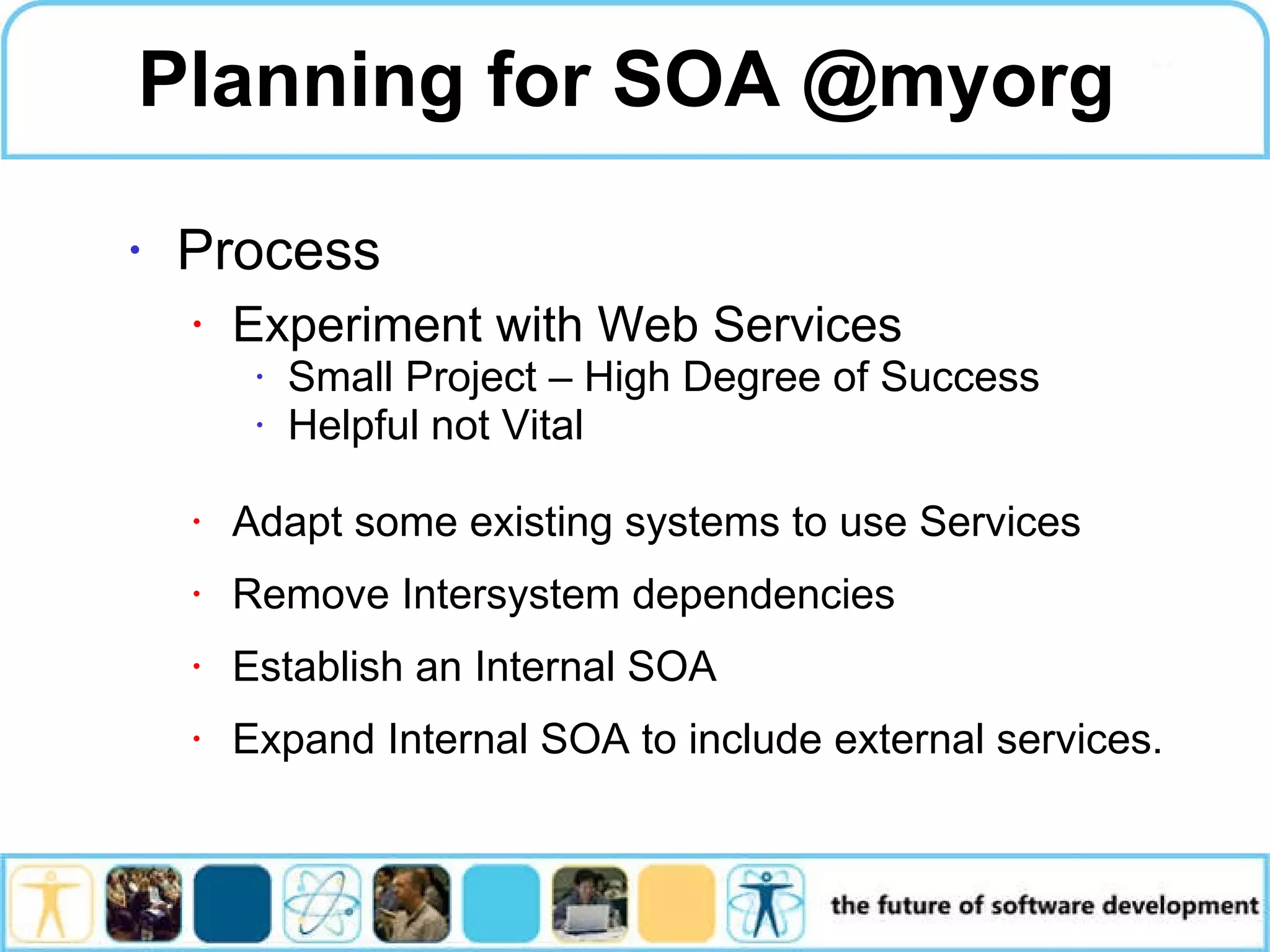 Planning for SOA @myorg

• Process
  • Experiment with Web Services
    • Small Project – High Degree of Success
    • Helpful not Vital

  • Adapt some existing systems to use Services
  • Remove Intersystem dependencies
  • Establish an Internal SOA
  • Expand Internal SOA to include external services.

the future of software development